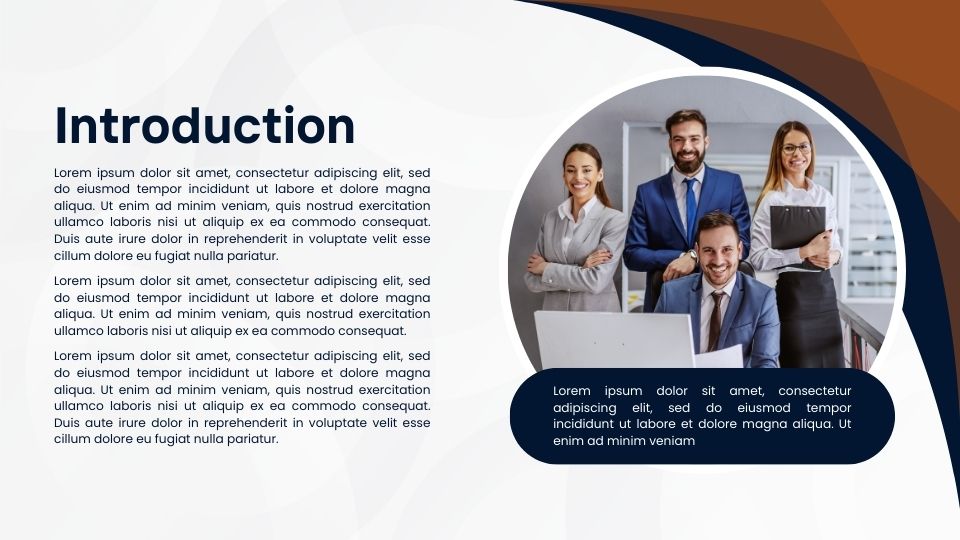 Introduction

Lorem ipsum dolor sit amet, consectetur adipiscing elit, sed do eiusmod tempor incididunt ut labore et dolore magna aliqua. Ut enim ad minim veniam, quis nostrud exercitation ullamco laboris nisi ut aliquip ex ea commodo consequat. Duis aute irure dolor in reprehenderit in voluptate velit esse cillum dolore eu fugiat nulla pariatur.

Lorem ipsum dolor sit amet, consectetur adipiscing elit, sed do eiusmod tempor incididunt ut labore et dolore magna aliqua. Ut enim ad minim veniam, quis nostrud exercitation ullamco laboris nisi ut aliquip ex ea commodo consequat.

Lorem ipsum dolor sit amet, consectetur adipiscing elit, sed do eiusmod tempor incididunt ut labore et dolore magna aliqua. Ut enim ad minim veniam, quis nostrud exercitation ullamco laboris nisi ut aliquip ex ea commodo consequat. Duis aute irure dolor in reprehenderit in voluptate velit esse cillum dolore eu fugiat nulla pariatur.

Lorem ipsum dolor sit amet, consectetur adipiscing elit, sed do eiusmod tempor incididunt ut labore et dolore magna aliqua. Ut enim ad minim veniam